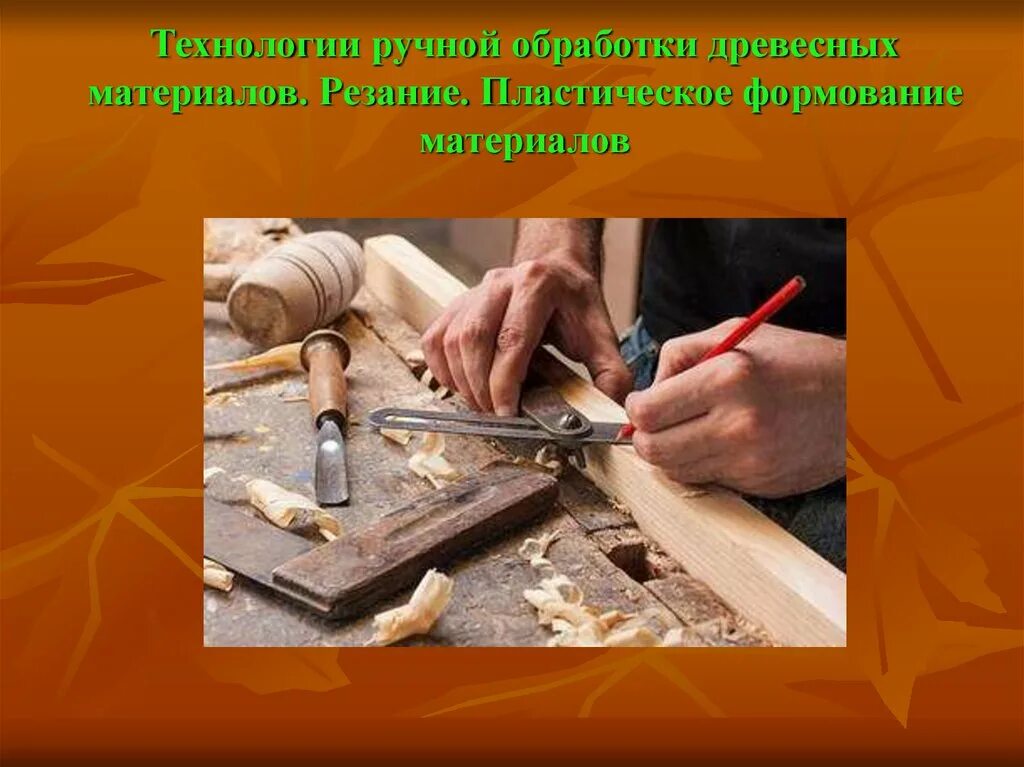 Технологии ручной обработки древесных материалов. Резание. Пластическое формование материалов